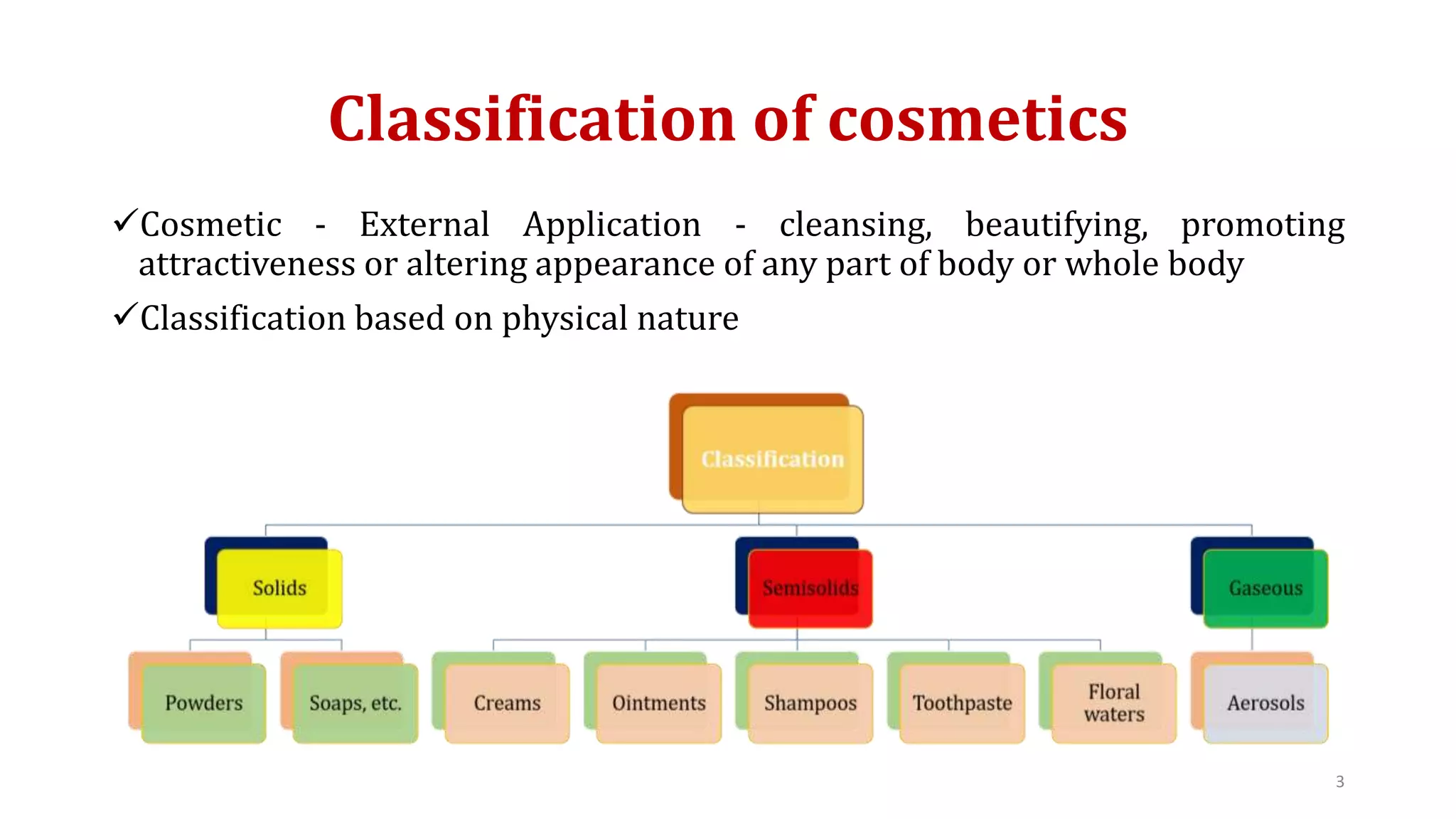 Classification of cosmetics

✓Cosmetic - External Application - cleansing, beautifying, promoting attractiveness or altering appearance of any part of body or whole body

✓Classification based on physical nature

Classification

Solids

Semisolids

Gaseous

Powders

Soaps, etc.

Creams

Ointments

Shampoos

Toothpaste

Floral waters

Aerosols

3